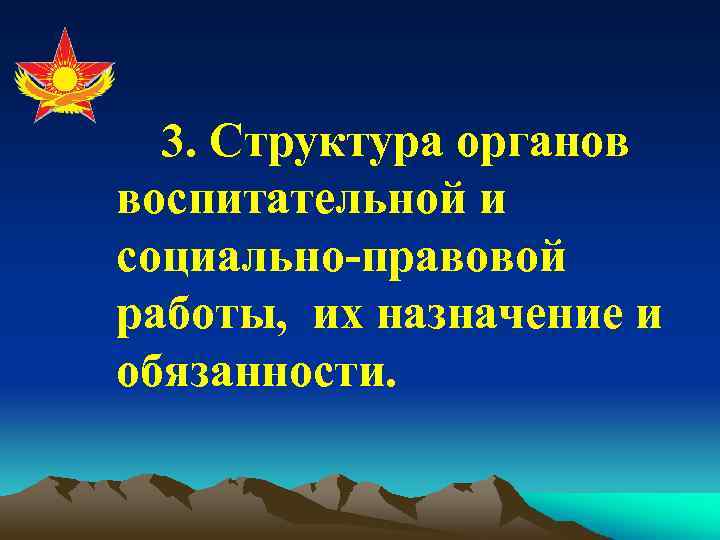 3. Структура органов воспитательной и социально-правовой работы, их назначение и обязанности.